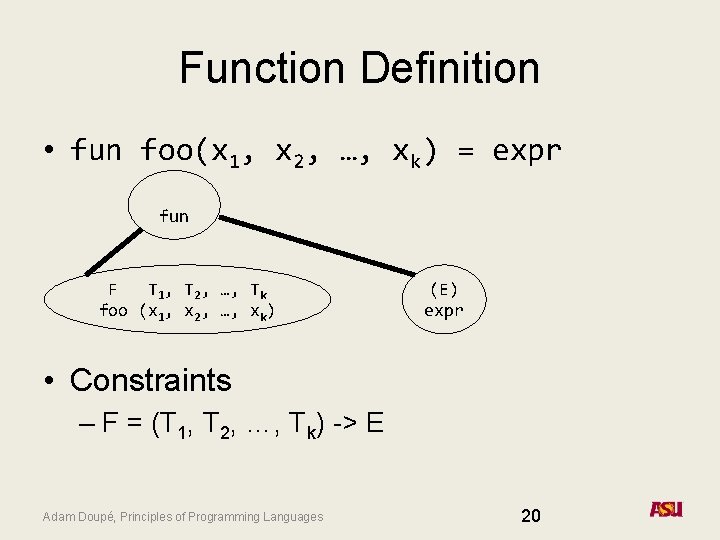 Function Definition

• fun foo($x_1$, $x_2$, …, $x_k$) = expr

fun

F $T_1$, $T_2$, …, $T_k$
foo ($x_1$, $x_2$, …, $x_k$)

(E)
expr

• Constraints
– F = ($T_1$, $T_2$, … , $T_k$) -> E

Adam Doupé, Principles of Programming Languages

20

ASU